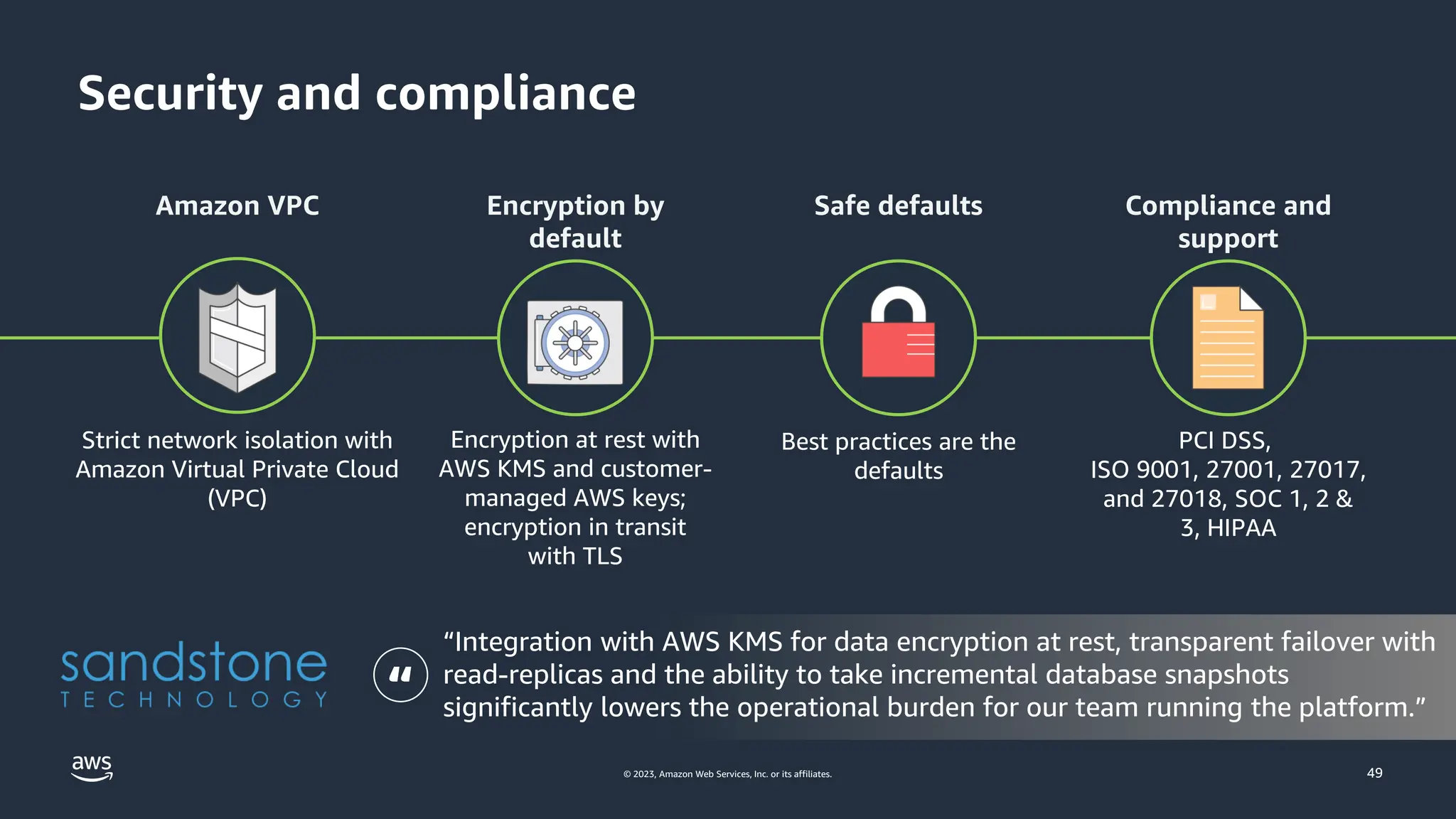 Security and compliance

Amazon VPC

Strict network isolation with Amazon Virtual Private Cloud (VPC)

Encryption by default

Encryption at rest with AWS KMS and customer-managed AWS keys; encryption in transit with TLS

Safe defaults

Best practices are the defaults

Compliance and support

PCI DSS, ISO 9001, 27001, 27017, and 27018, SOC 1, 2 & 3, HIPAA

sandstone TECHNOLOGY

“Integration with AWS KMS for data encryption at rest, transparent failover with read-replicas and the ability to take incremental database snapshots significantly lowers the operational burden for our team running the platform.”

aws

© 2023, Amazon Web Services, Inc. or its affiliates.

49